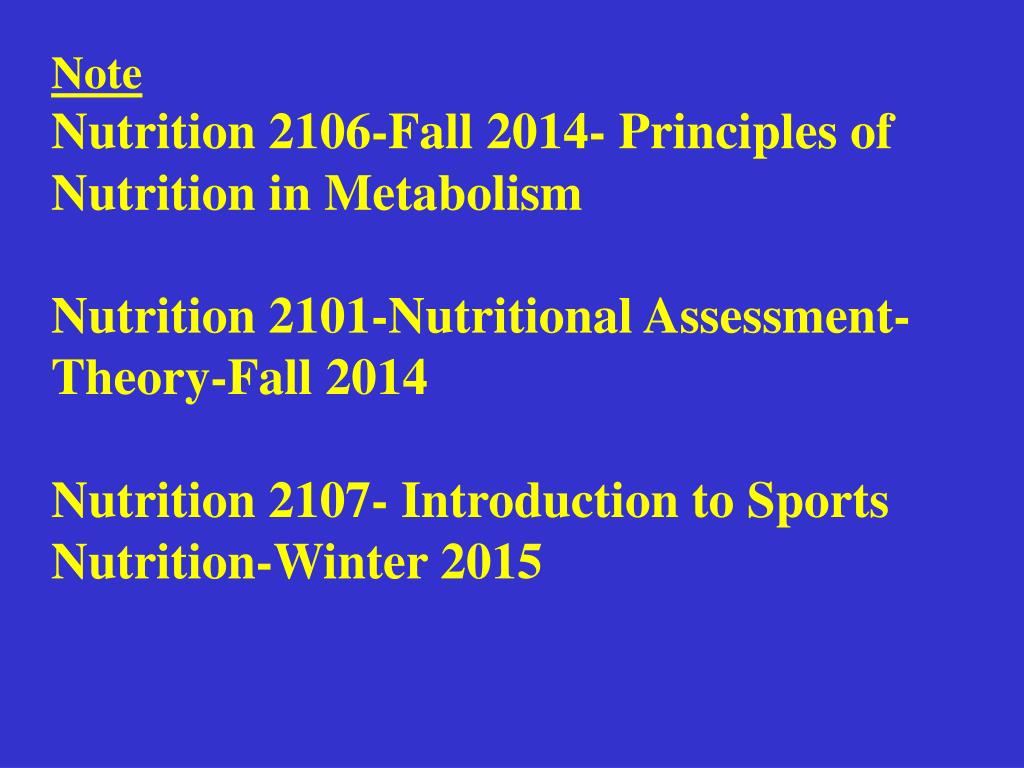 Note
Nutrition 2106-Fall 2014- Principles of Nutrition in Metabolism

Nutrition 2101-Nutritional Assessment-Theory-Fall 2014

Nutrition 2107- Introduction to Sports Nutrition-Winter 2015